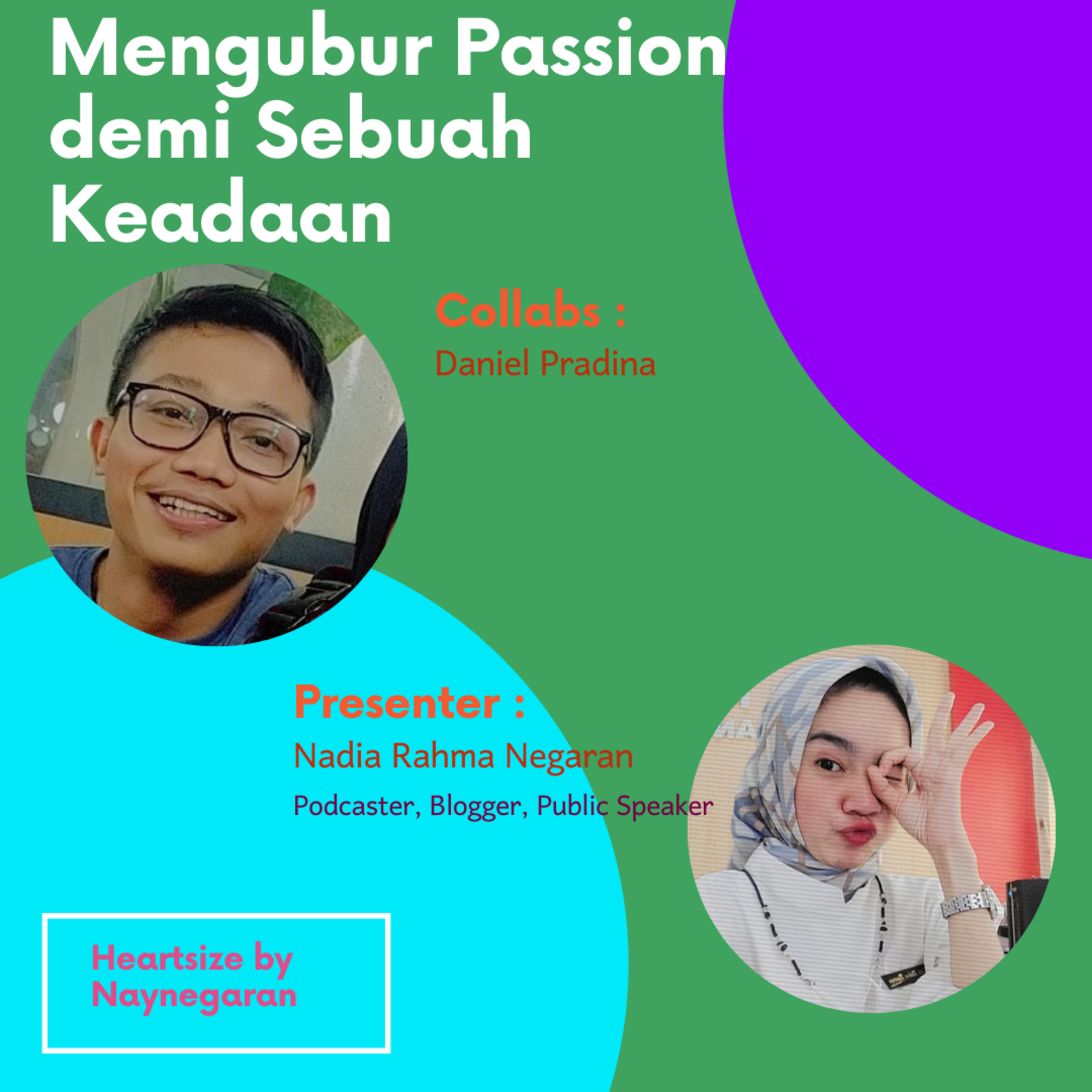 Mengubur Passion demi Sebuah Keadaan

Collabs :
Daniel Pradina

Presenter :
Nadia Rahma Negaran
Podcaster, Blogger, Public Speaker

Heartsize by Naynegaran